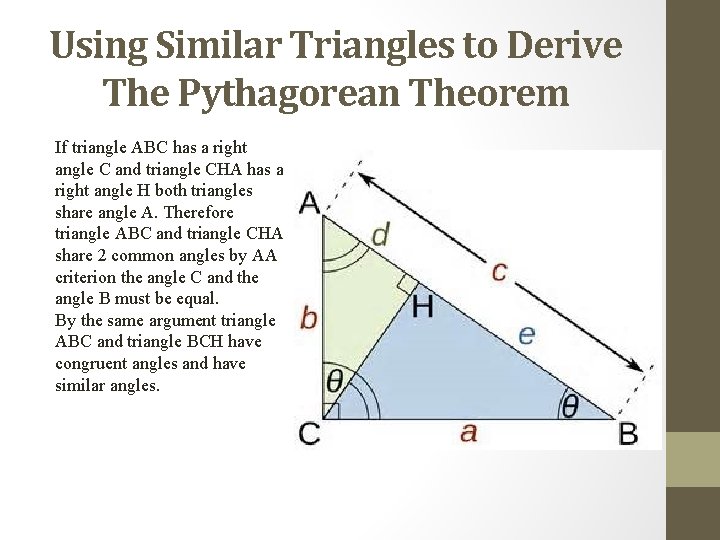 Using Similar Triangles to Derive The Pythagorean Theorem

If triangle ABC has a right angle C and triangle CHA has a right angle H both triangles share angle A. Therefore triangle ABC and triangle CHA share 2 common angles by AA criterion the angle C and the angle B must be equal.
By the same argument triangle ABC and triangle BCH have congruent angles and have similar angles.

A
d
c
H
b
e
$\theta$
$\theta$
C
a
B